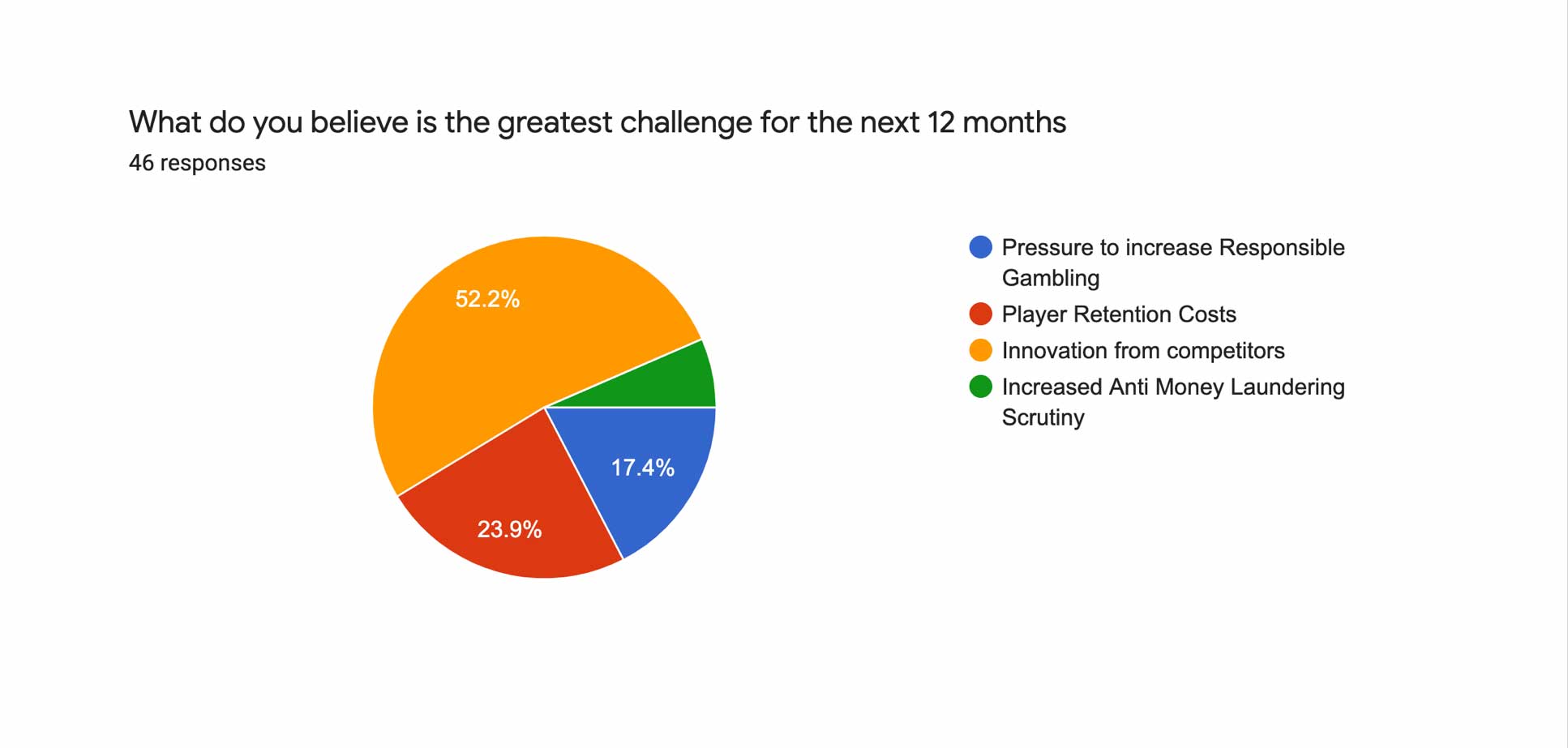 What do you believe is the greatest challenge for the next 12 months
46 responses

52.2%
17.4%
23.9%

Pressure to increase Responsible Gambling
Player Retention Costs
Innovation from competitors
Increased Anti Money Laundering Scrutiny